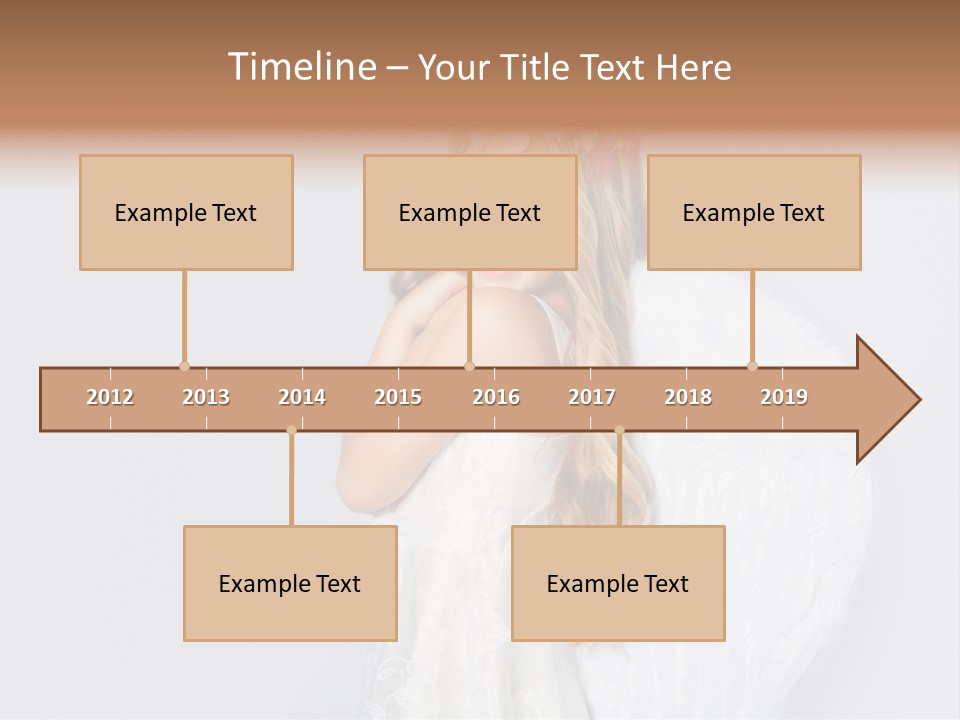 Timeline – Your Title Text Here

Example Text

Example Text

Example Text

2012 2013 2014 2015 2016 2017 2018 2019

Example Text

Example Text